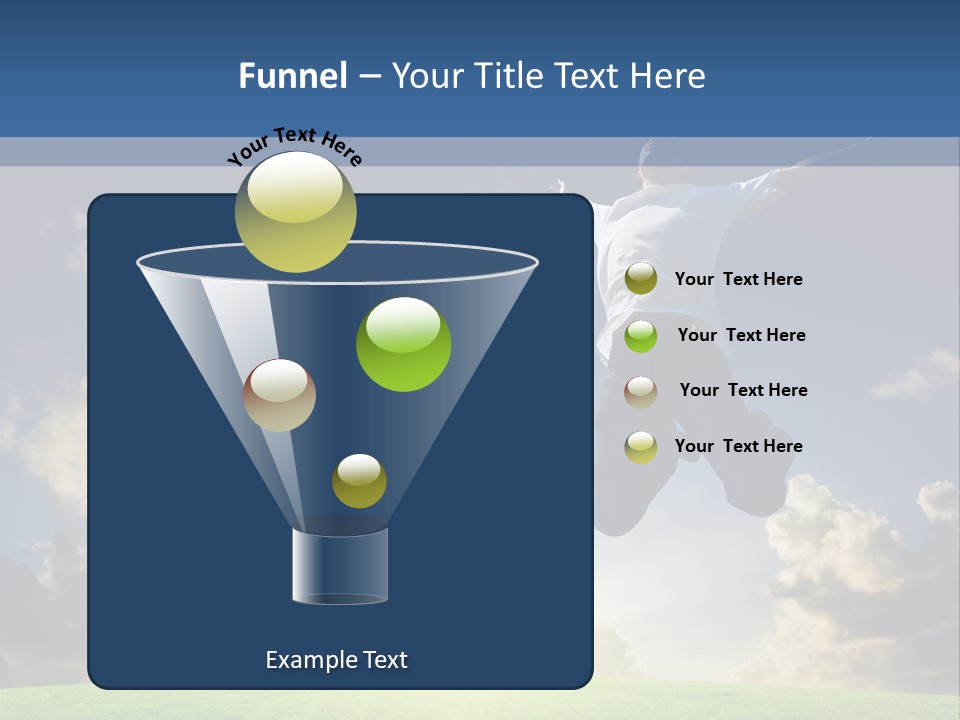 Funnel – Your Title Text Here

Your Text Here

Your Text Here

Your Text Here

Your Text Here

Your Text Here

Example Text